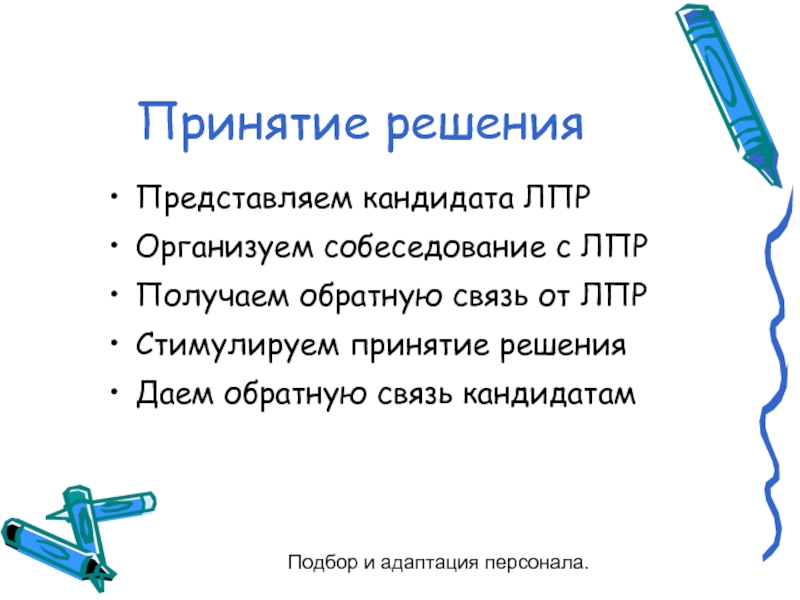 Принятие решения

• Представляем кандидата ЛПР
• Организуем собеседование с ЛПР
• Получаем обратную связь от ЛПР
• Стимулируем принятие решения
• Даем обратную связь кандидатам

Подбор и адаптация персонала.